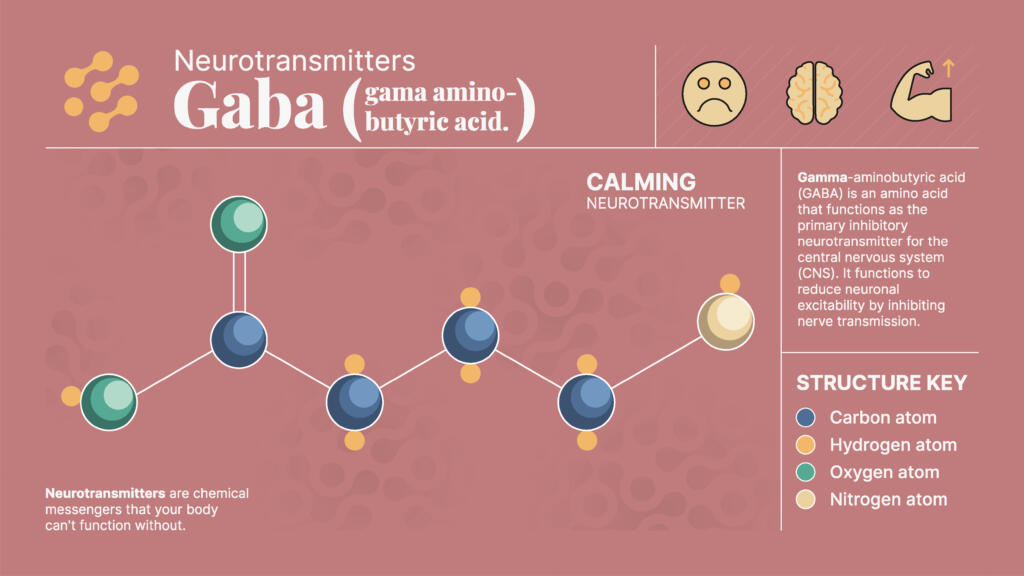 Neurotransmitters
Gaba (gama amino-butyric acid.)

CALMING
NEUROTRANSMITTER

Gamma-aminobutyric acid (GABA) is an amino acid that functions as the primary inhibitory neurotransmitter for the central nervous system (CNS). It functions to reduce neuronal excitability by inhibiting nerve transmission.

STRUCTURE KEY
Carbon atom
Hydrogen atom
Oxygen atom
Nitrogen atom

Neurotransmitters are chemical messengers that your body can't function without.